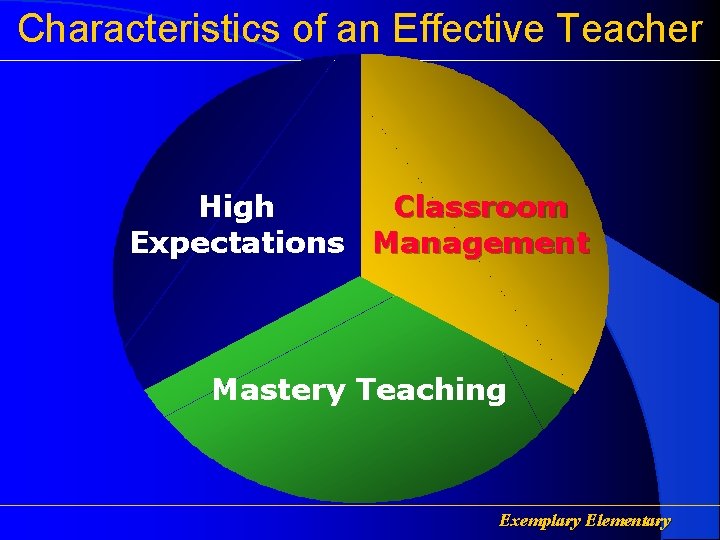 Characteristics of an Effective Teacher

High Expectations

Classroom Management

Mastery Teaching

Exemplary Elementary